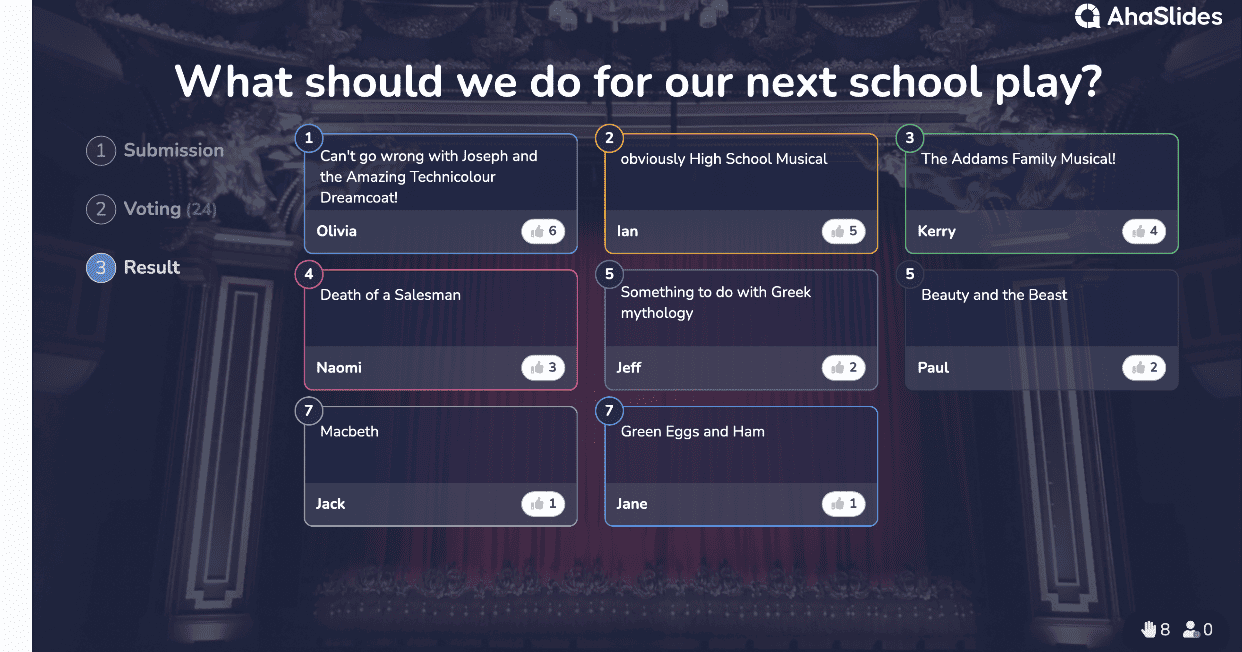 AhaSlides

What should we do for our next school play?

1 Submission

2 Voting (24)

3 Result

1
Can't go wrong with Joseph and the Amazing Technicolour Dreamcoat!
Olivia 6

2
obviously High School Musical
Ian 5

3
The Addams Family Musical!
Kerry 4

4
Death of a Salesman
Naomi 3

5
Something to do with Greek mythology
Jeff 2

5
Beauty and the Beast
Paul 2

7
Macbeth
Jack 1

7
Green Eggs and Ham
Jane 1

8 0